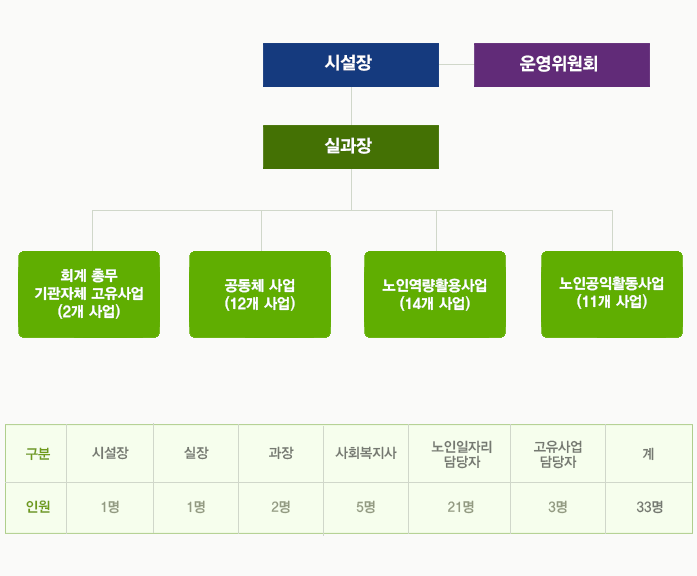 시설장

운영위원회

실과장

회계 총무
기관자체 고유사업
(2개 사업)

공동체 사업
(12개 사업)

노인역량활용사업
(14개 사업)

노인공익활동사업
(11개 사업)

| 구분 | 시설장 | 실장 | 과장 | 사회복지사 | 노인일자리 담당자 | 고유사업 담당자 | 계 |
|---|---|---|---|---|---|---|---|
| 인원 | 1명 | 1명 | 2명 | 5명 | 21명 | 3명 | 33명 |